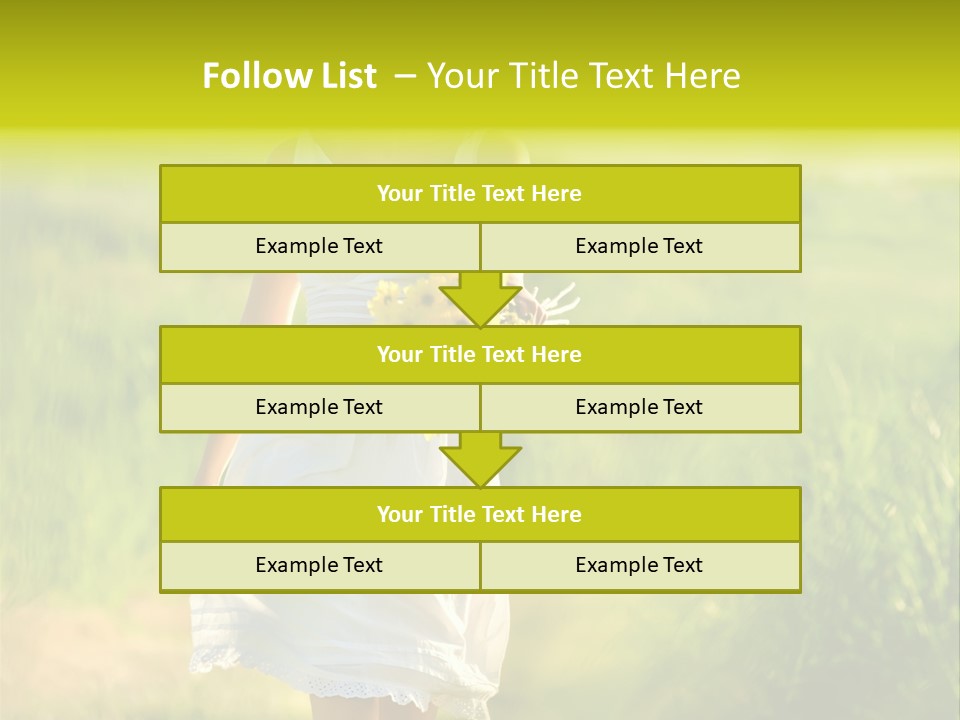 Follow List – Your Title Text Here

Your Title Text Here

Example Text

Example Text

Your Title Text Here

Example Text

Example Text

Your Title Text Here

Example Text

Example Text